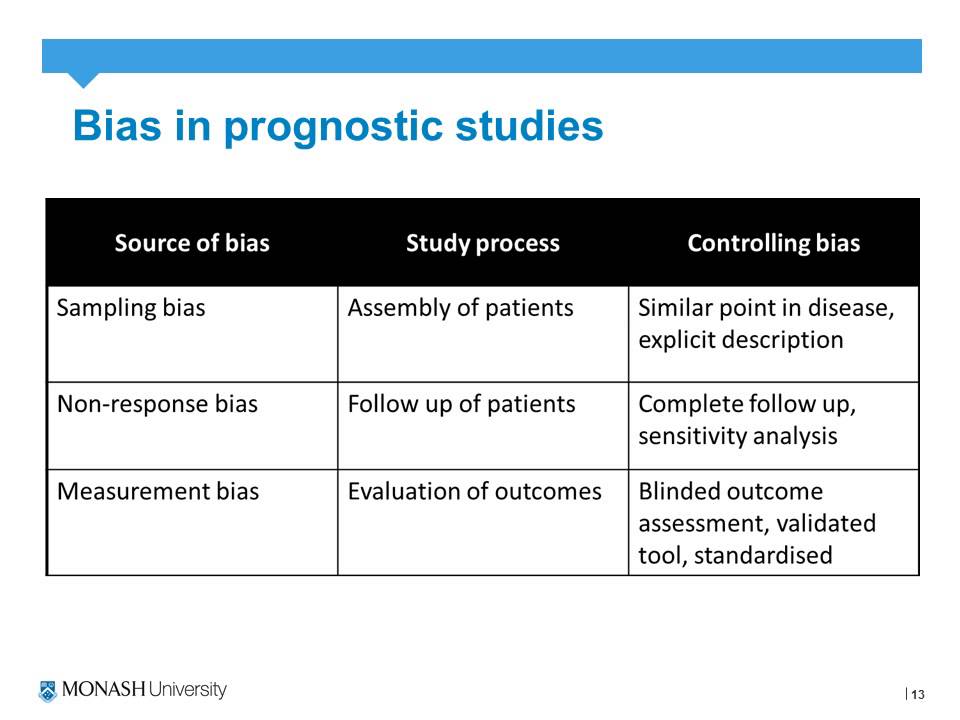 Bias in prognostic studies

| Source of bias | Study process | Controlling bias |
|---|---|---|
| Sampling bias | Assembly of patients | Similar point in disease, explicit description |
| Non-response bias | Follow up of patients | Complete follow up, sensitivity analysis |
| Measurement bias | Evaluation of outcomes | Blinded outcome assessment, validated tool, standardised |

MONASH University

| 13